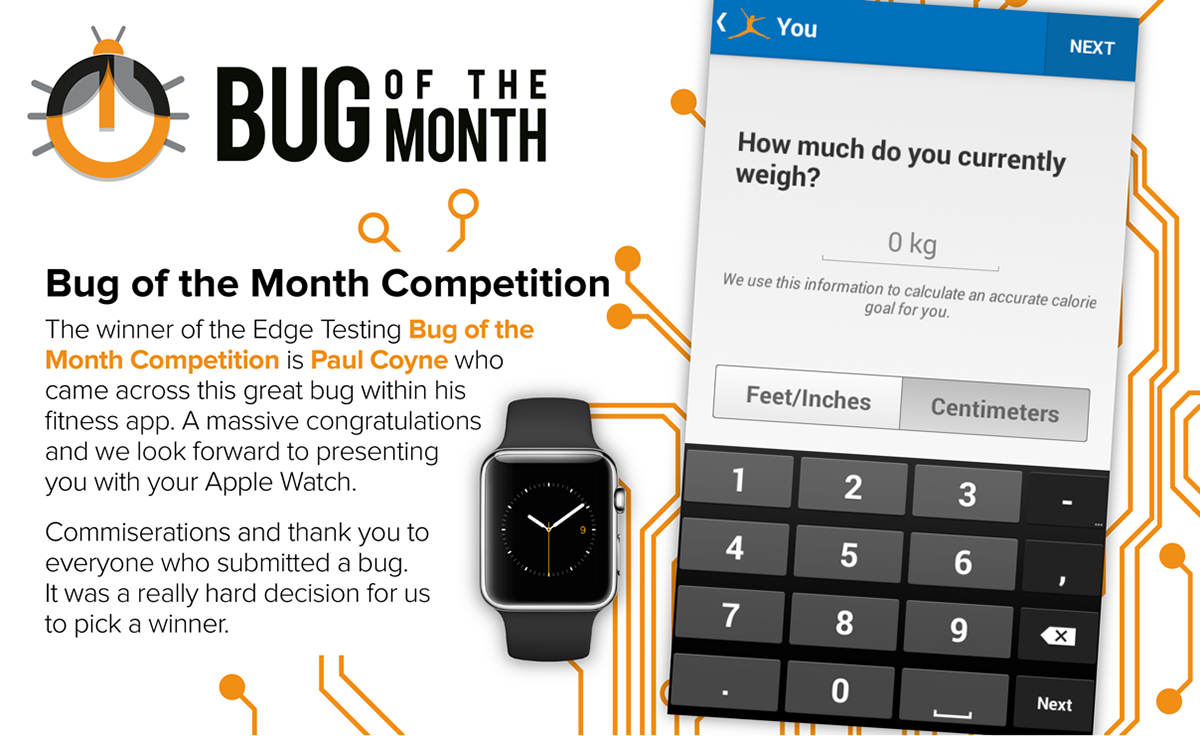 BUG OF THE MONTH

Bug of the Month Competition

The winner of the Edge Testing Bug of the Month Competition is Paul Coyne who came across this great bug within his fitness app. A massive congratulations and we look forward to presenting you with your Apple Watch.

Commiserations and thank you to everyone who submitted a bug. It was a really hard decision for us to pick a winner.

9

You

NEXT

How much do you currently weigh?

0 kg

We use this information to calculate an accurate calorie goal for you.

Feet/Inches

Centimeters

1
2
3
-
4
5
6
,
7
8
9
.
0
Next